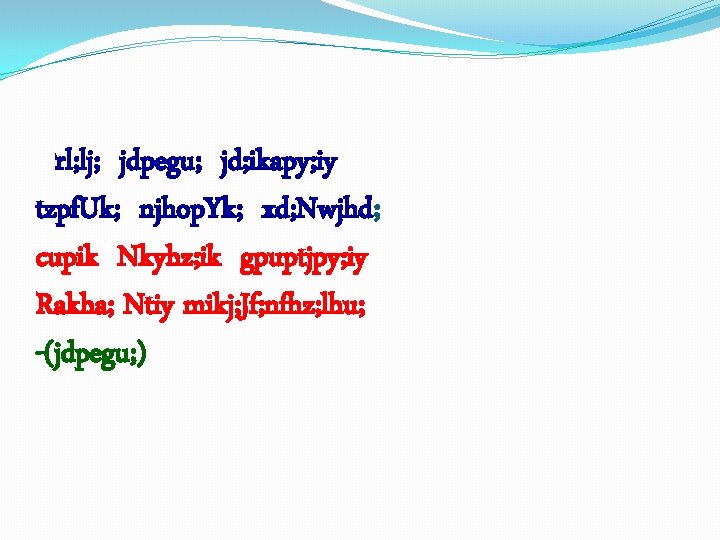 rl;lj; jdpegu; jd;ikapy;iy
tzpfUk; njhopYk; xd;Nwjhd;
cupik Nkyhz;ik gpuptjpy;iy
Rakha; Ntiy mikj;Jf;nfhz;lhu;
-(jdpegu;)